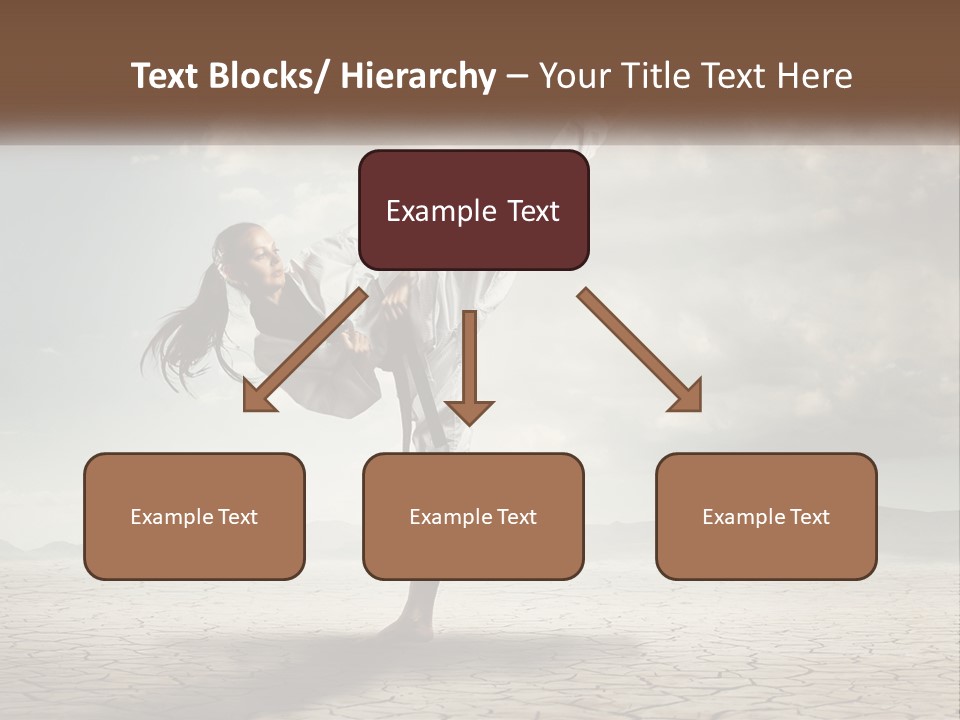 Text Blocks/ Hierarchy – Your Title Text Here

Example Text

Example Text

Example Text

Example Text